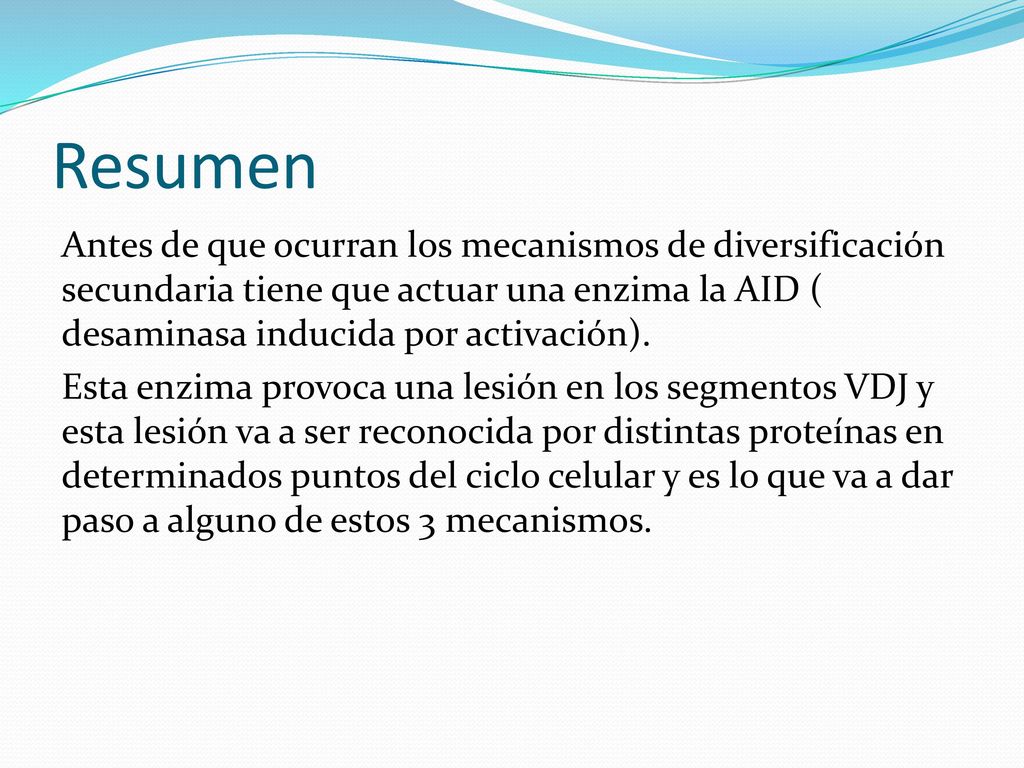 Resumen

Antes de que ocurran los mecanismos de diversificación secundaria tiene que actuar una enzima la AID ( desaminasa inducida por activación).

Esta enzima provoca una lesión en los segmentos VDJ y esta lesión va a ser reconocida por distintas proteínas en determinados puntos del ciclo celular y es lo que va a dar paso a alguno de estos 3 mecanismos.